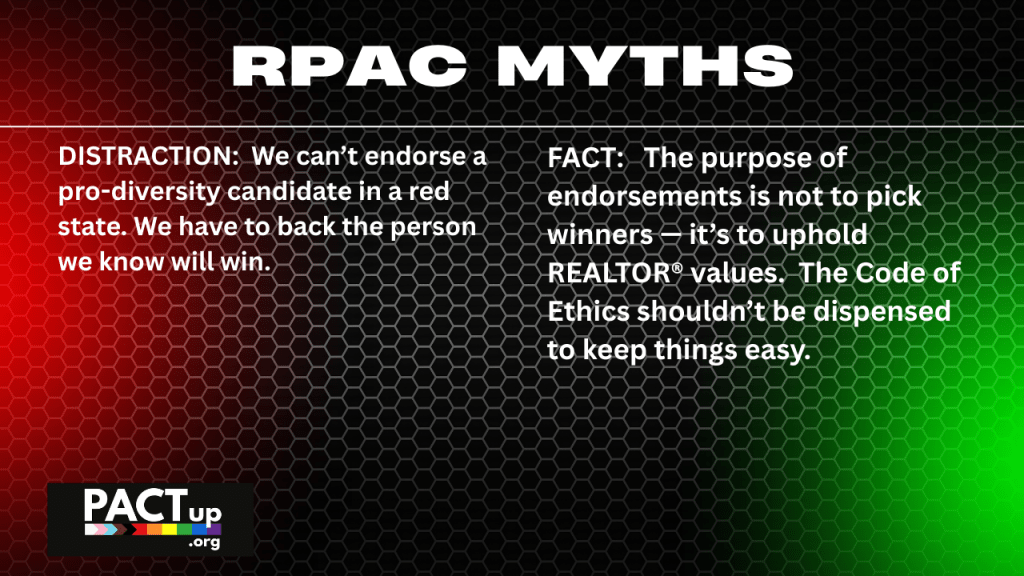 RPAC MYTHS

DISTRACTION: We can't endorse a pro-diversity candidate in a red state. We have to back the person we know will win.

FACT: The purpose of endorsements is not to pick winners — it's to uphold REALTOR® values. The Code of Ethics shouldn't be dispensed to keep things easy.

PACTup .org